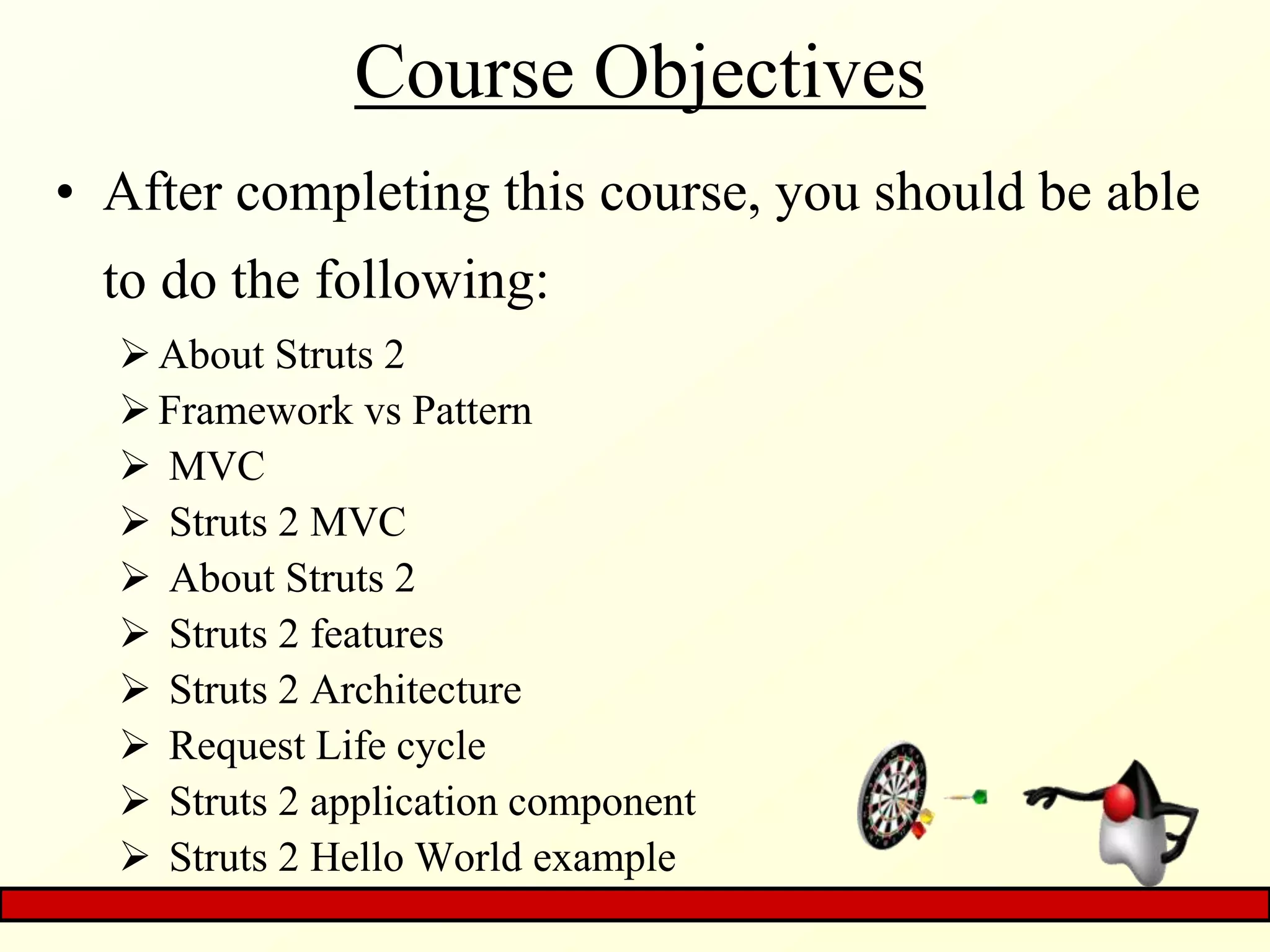 Course Objectives

• After completing this course, you should be able to do the following:

➢ About Struts 2
➢ Framework vs Pattern
➢ MVC
➢ Struts 2 MVC
➢ About Struts 2
➢ Struts 2 features
➢ Struts 2 Architecture
➢ Request Life cycle
➢ Struts 2 application component
➢ Struts 2 Hello World example